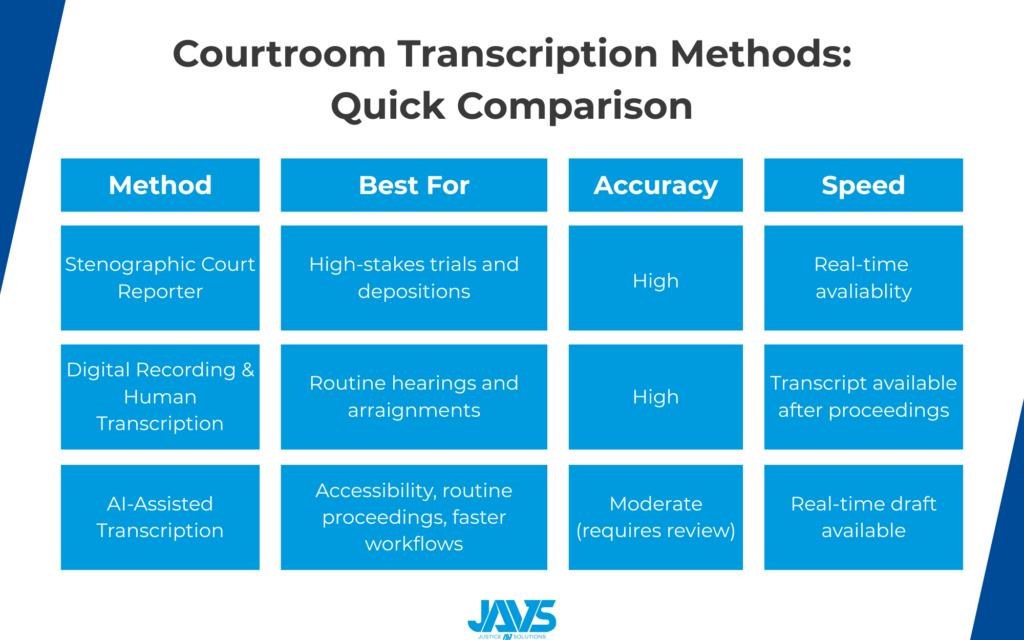 Courtroom Transcription Methods: Quick Comparison

| Method | Best For | Accuracy | Speed |
|---|---|---|---|
| Stenographic Court Reporter | High-stakes trials and depositions | High | Real-time avaliablity |
| Digital Recording & Human Transcription | Routine hearings and arraignments | High | Transcript available after proceedings |
| AI-Assisted Transcription | Accessibility, routine proceedings, faster workflows | Moderate (requires review) | Real-time draft available |

JAVS
JUSTICE AV SOLUTIONS